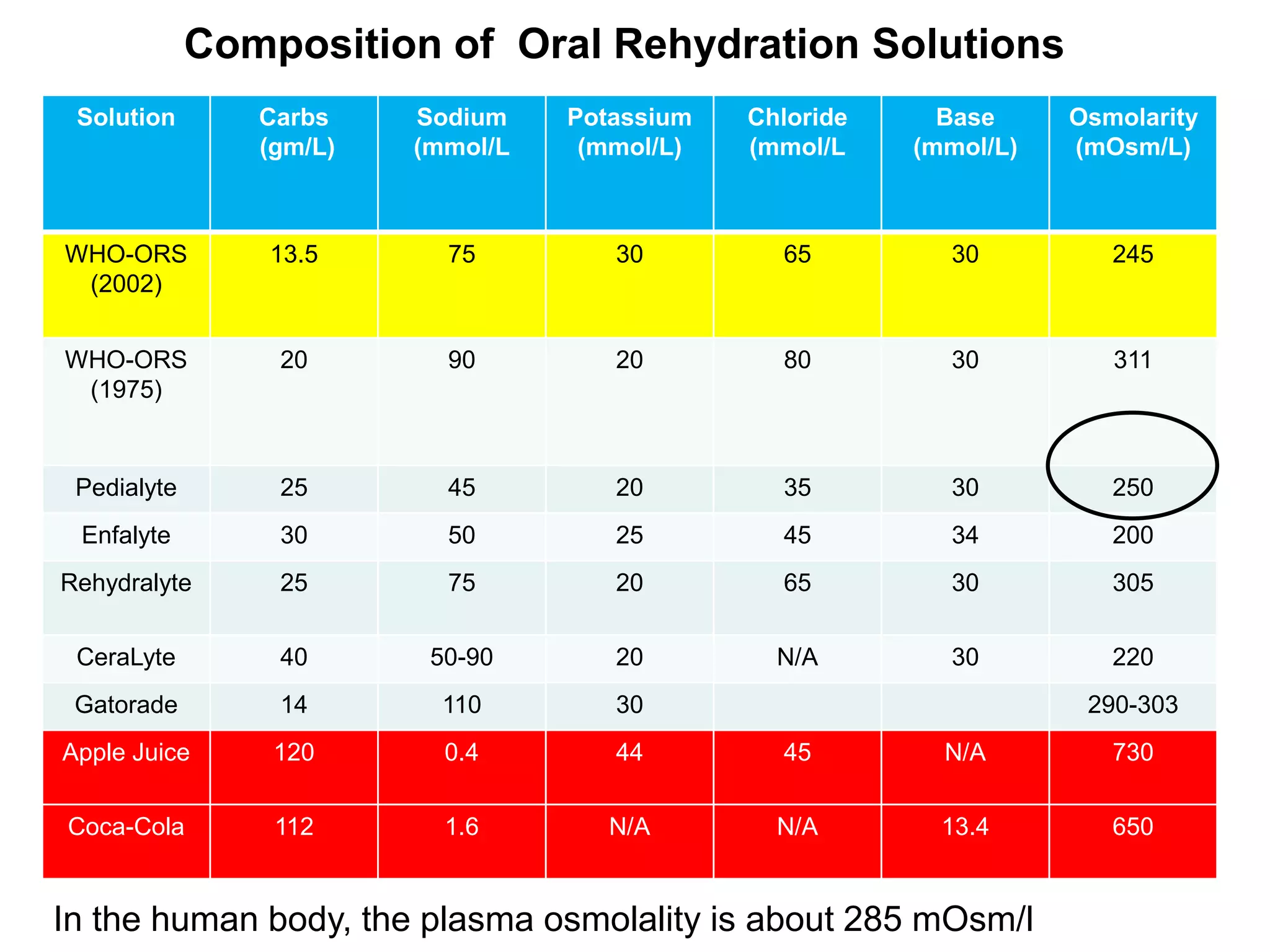 Composition of Oral Rehydration Solutions

| Solution | Carbs (gm/L) | Sodium (mmol/L | Potassium (mmol/L) | Chloride (mmol/L | Base (mmol/L) | Osmolarity (mOsm/L) |
|---|---|---|---|---|---|---|
| WHO-ORS (2002) | 13.5 | 75 | 30 | 65 | 30 | 245 |
| WHO-ORS (1975) | 20 | 90 | 20 | 80 | 30 | 311 |
| Pedialyte | 25 | 45 | 20 | 35 | 30 | 250 |
| Enfalyte | 30 | 50 | 25 | 45 | 34 | 200 |
| Rehydralyte | 25 | 75 | 20 | 65 | 30 | 305 |
| CeraLyte | 40 | 50-90 | 20 | N/A | 30 | 220 |
| Gatorade | 14 | 110 | 30 | | | 290-303 |
| Apple Juice | 120 | 0.4 | 44 | 45 | N/A | 730 |
| Coca-Cola | 112 | 1.6 | N/A | N/A | 13.4 | 650 |

In the human body, the plasma osmolality is about 285 mOsm/l